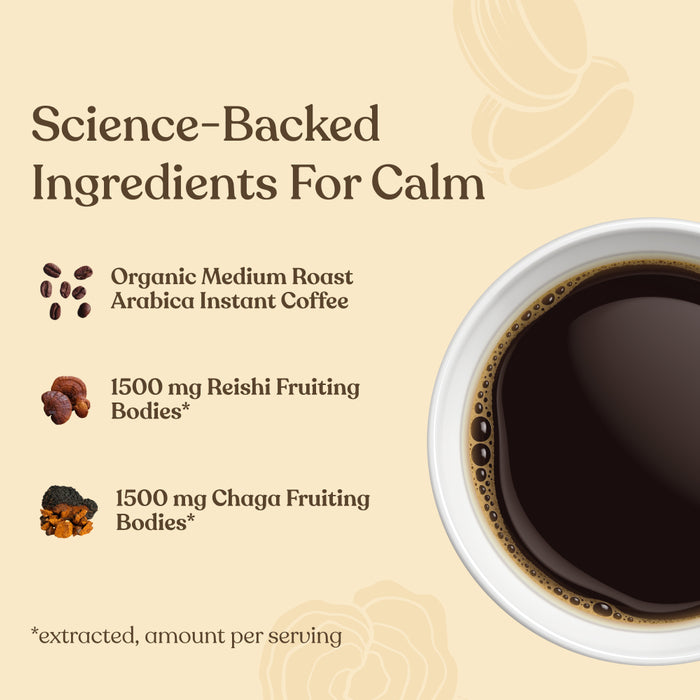 Science-Backed Ingredients For Calm

Organic Medium Roast Arabica Instant Coffee

1500 mg Reishi Fruiting Bodies*

1500 mg Chaga Fruiting Bodies*

*extracted, amount per serving